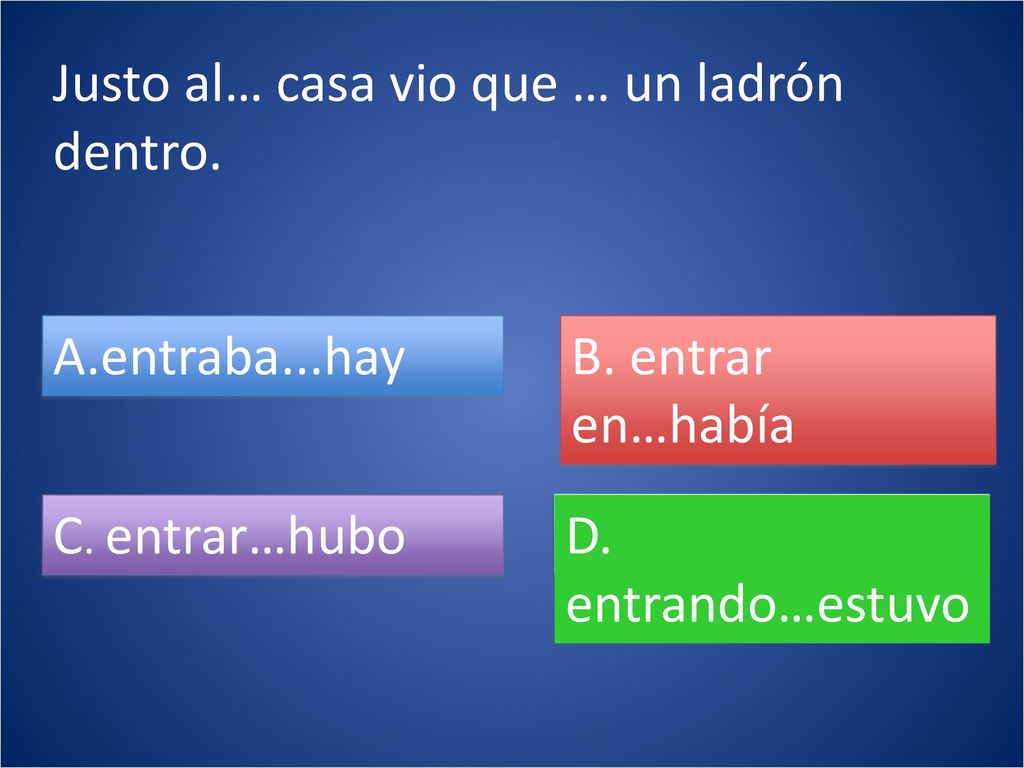 Justo al… casa vio que … un ladrón dentro.

A.entraba...hay

B. entrar en…había

C. entrar…hubo

D. entrando…estuvo